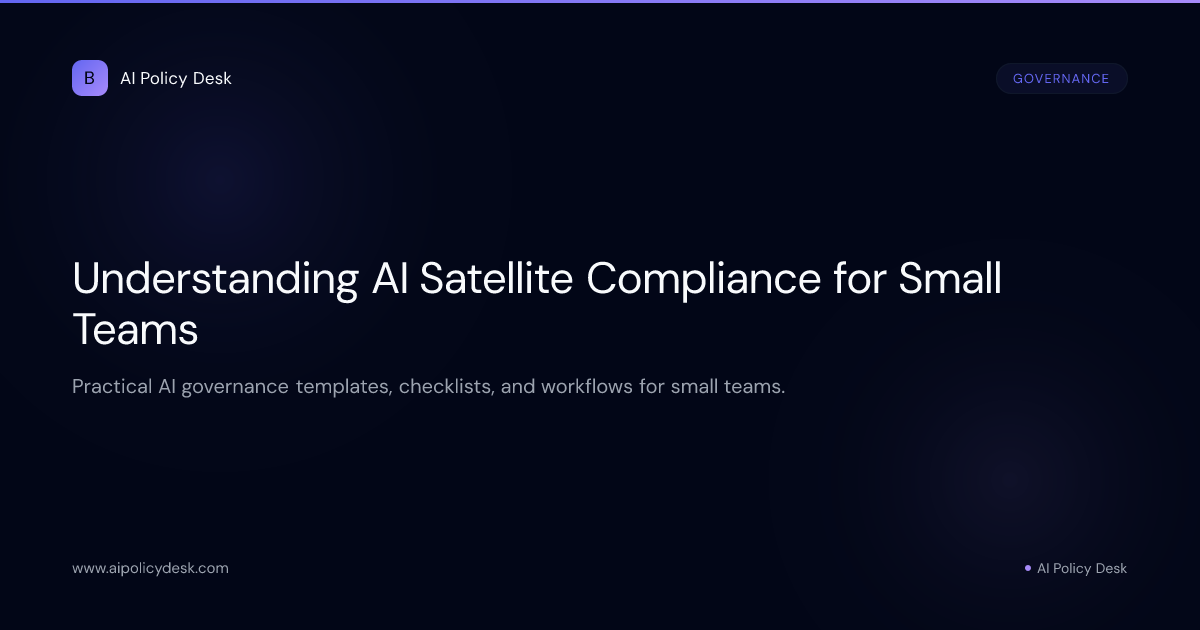 B AI Policy Desk

GOVERNANCE

Understanding AI Satellite Compliance for Small Teams

Practical AI governance templates, checklists, and workflows for small teams.

www.aipolicydesk.com

AI Policy Desk